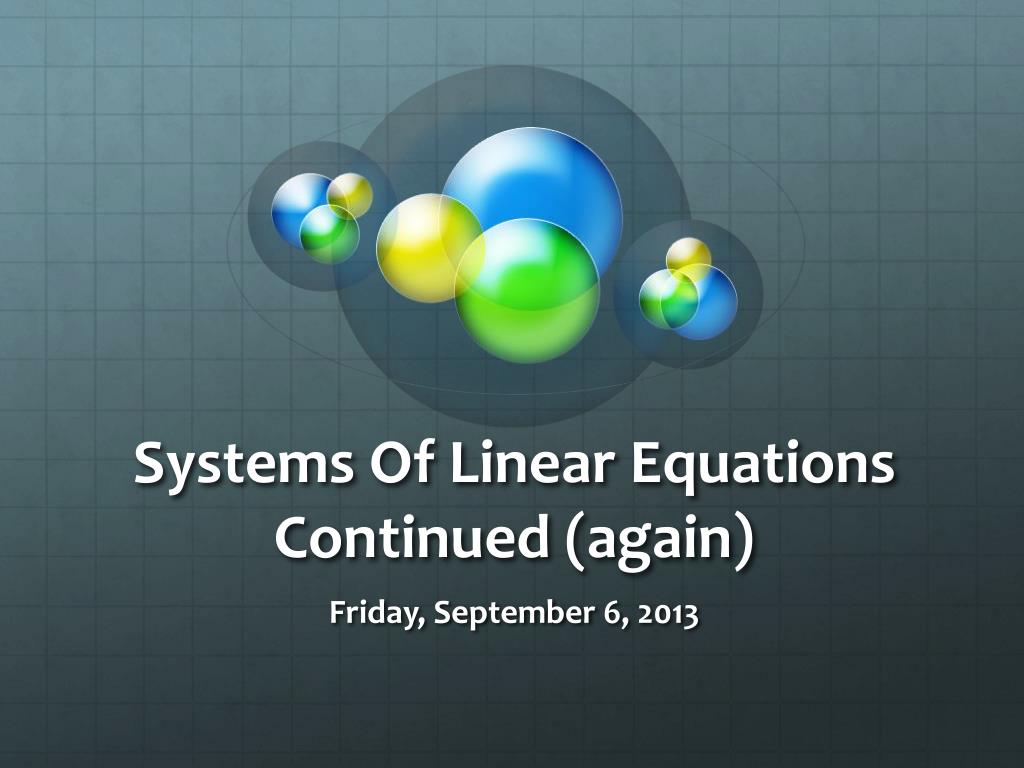 Systems Of Linear Equations Continued (again)

Friday, September 6, 2013